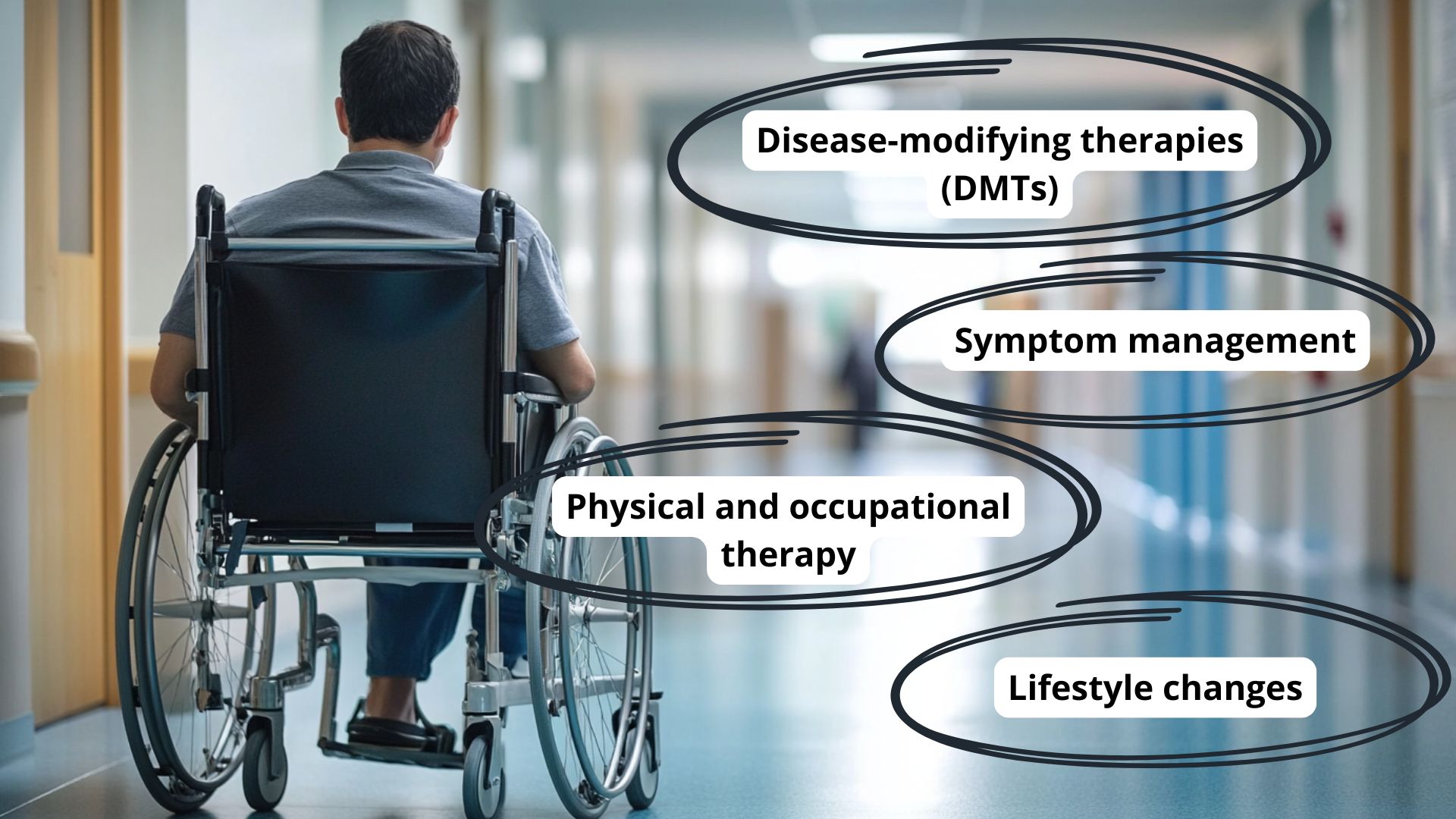 Disease-modifying therapies (DMTs)

Symptom management

Physical and occupational therapy

Lifestyle changes